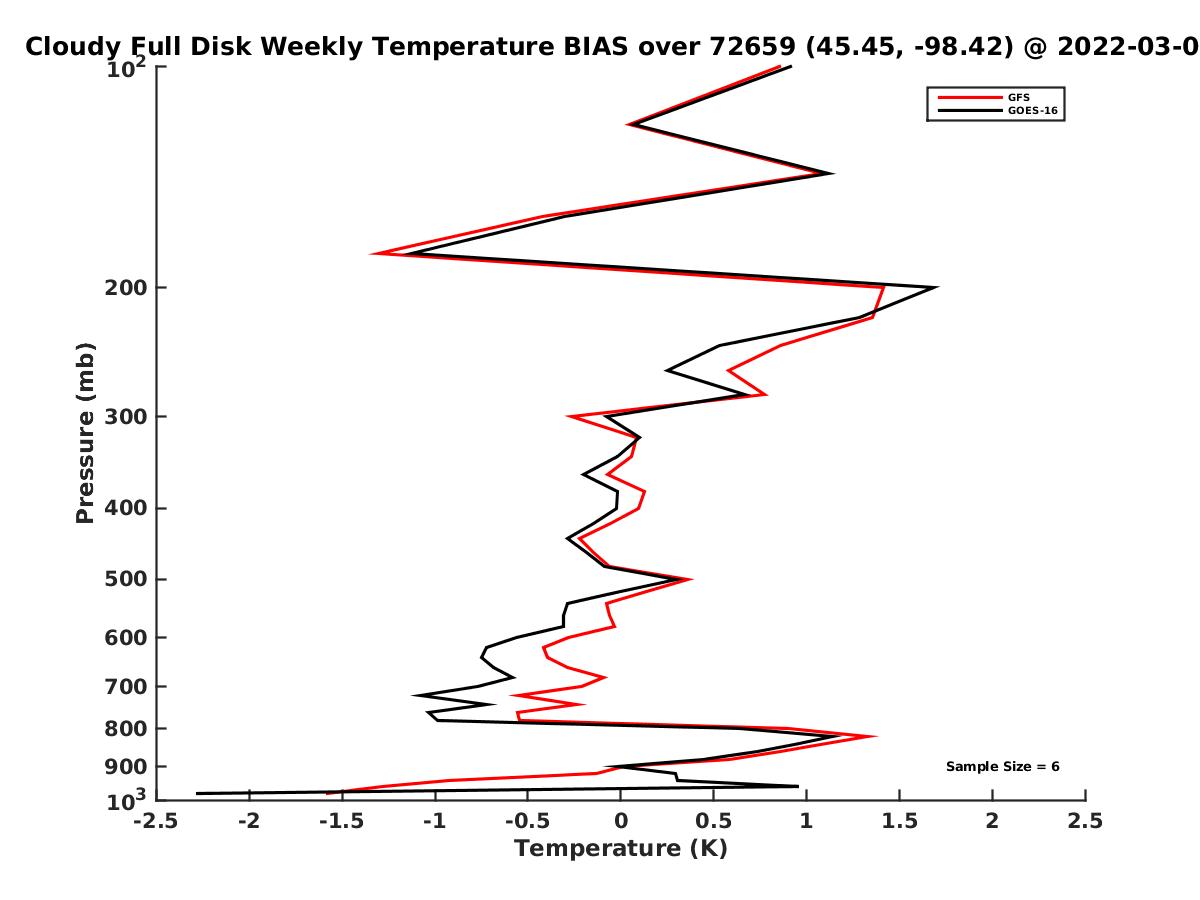 Cloudy Full Disk Weekly Temperature BIAS over 72659 (45.45, -98.42) @ 2022-03-0

GFS
GOES-16

Pressure (mb)

$10^2$
200
300
400
500
600
700
800
900
$10^3$

Sample Size = 6

-2.5 -2 -1.5 -1 -0.5 0 0.5 1 1.5 2 2.5
Temperature (K)